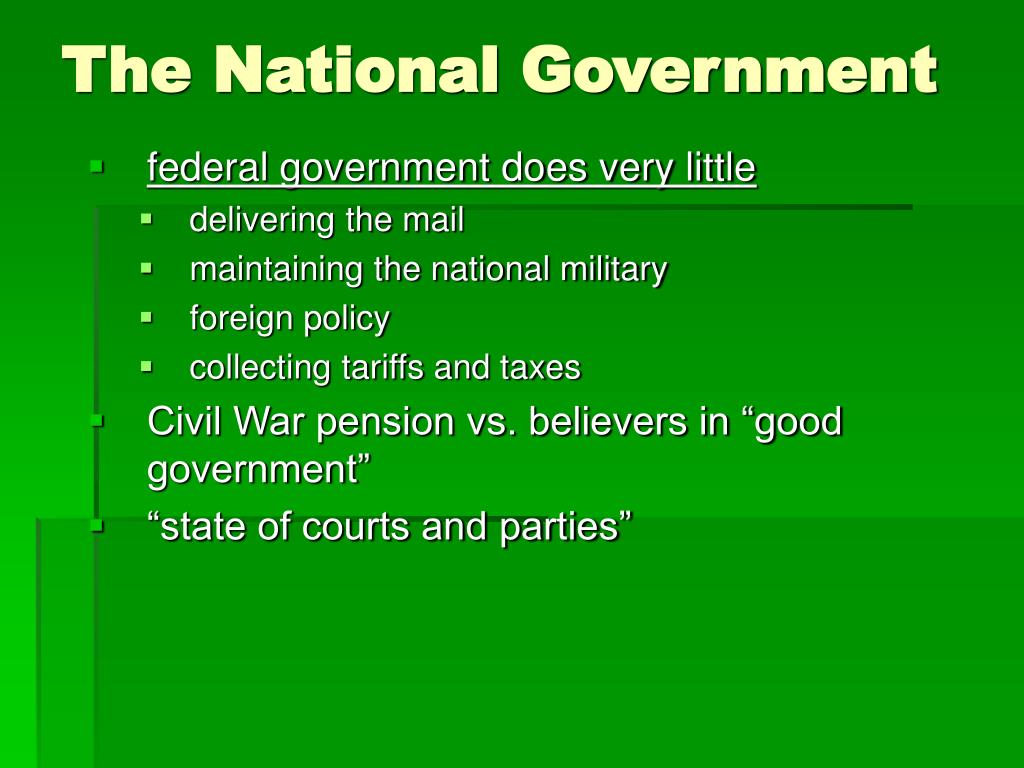 The National Government

- federal government does very little
  - delivering the mail
  - maintaining the national military
  - foreign policy
  - collecting tariffs and taxes
- Civil War pension vs. believers in “good government”
- “state of courts and parties”